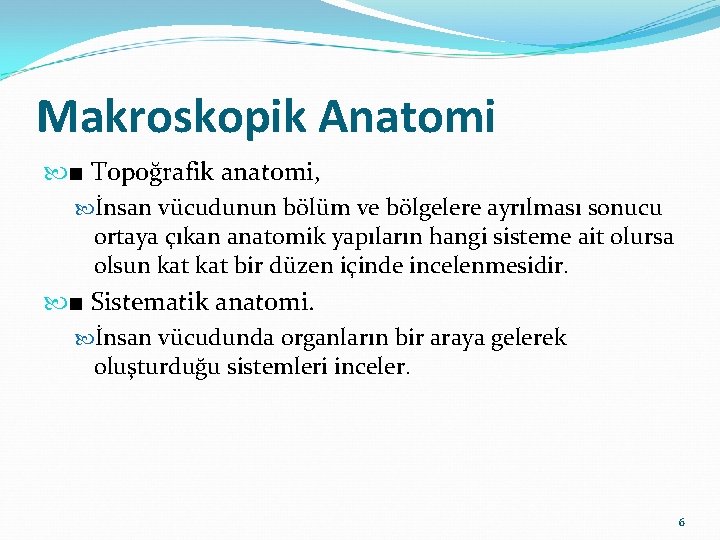 Makroskopik Anatomi

■ Topoğrafik anatomi,

İnsan vücudunun bölüm ve bölgelere ayrılması sonucu ortaya çıkan anatomik yapıların hangi sisteme ait olursa olsun kat kat bir düzen içinde incelenmesidir.

■ Sistematik anatomi.

İnsan vücudunda organların bir araya gelerek oluşturduğu sistemleri inceler.

6